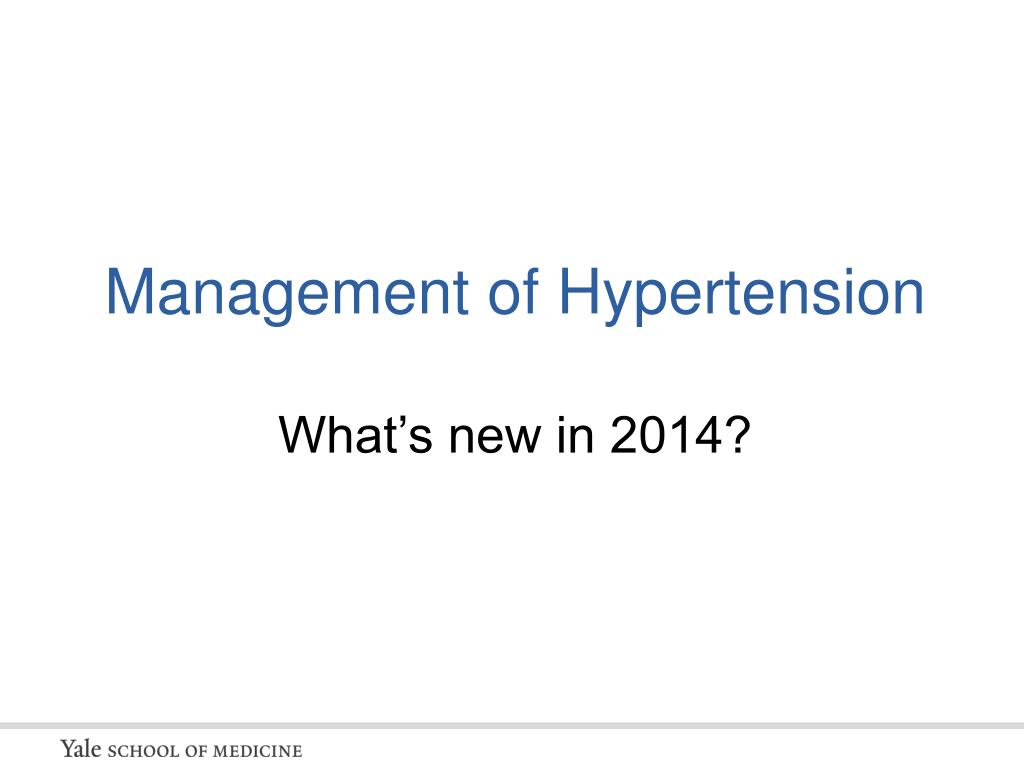 Management of Hypertension

What’s new in 2014?

Yale SCHOOL OF MEDICINE